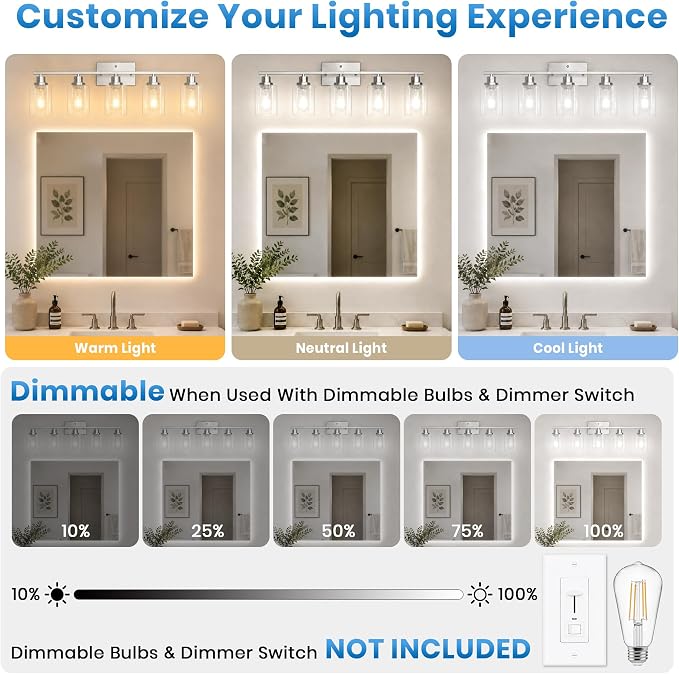 Customize Your Lighting Experience

Warm Light

Neutral Light

Cool Light

Dimmable When Used With Dimmable Bulbs & Dimmer Switch

10%

25%

50%

75%

100%

10%

100%

Dimmable Bulbs & Dimmer Switch NOT INCLUDED